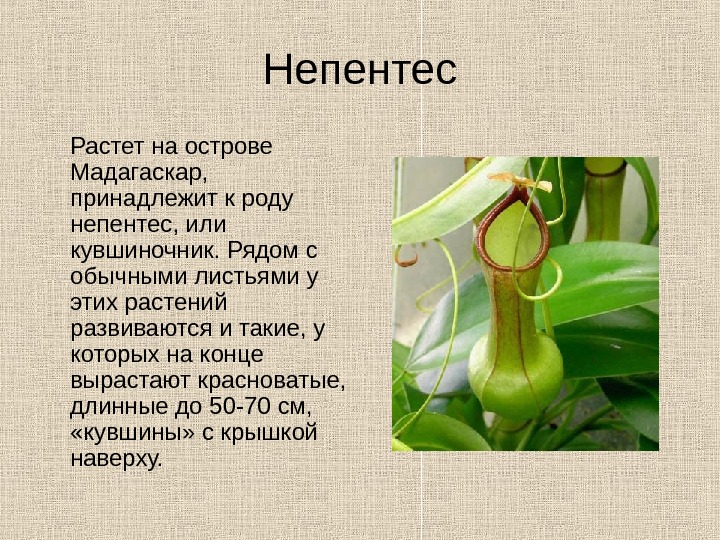 Непентес

Растет на острове Мадагаскар, принадлежит к роду непентес, или кувшиночник. Рядом с обычными листьями у этих растений развиваются и такие, у которых на конце вырастают красноватые, длинные до 50-70 см, «кувшины» с крышкой наверху.